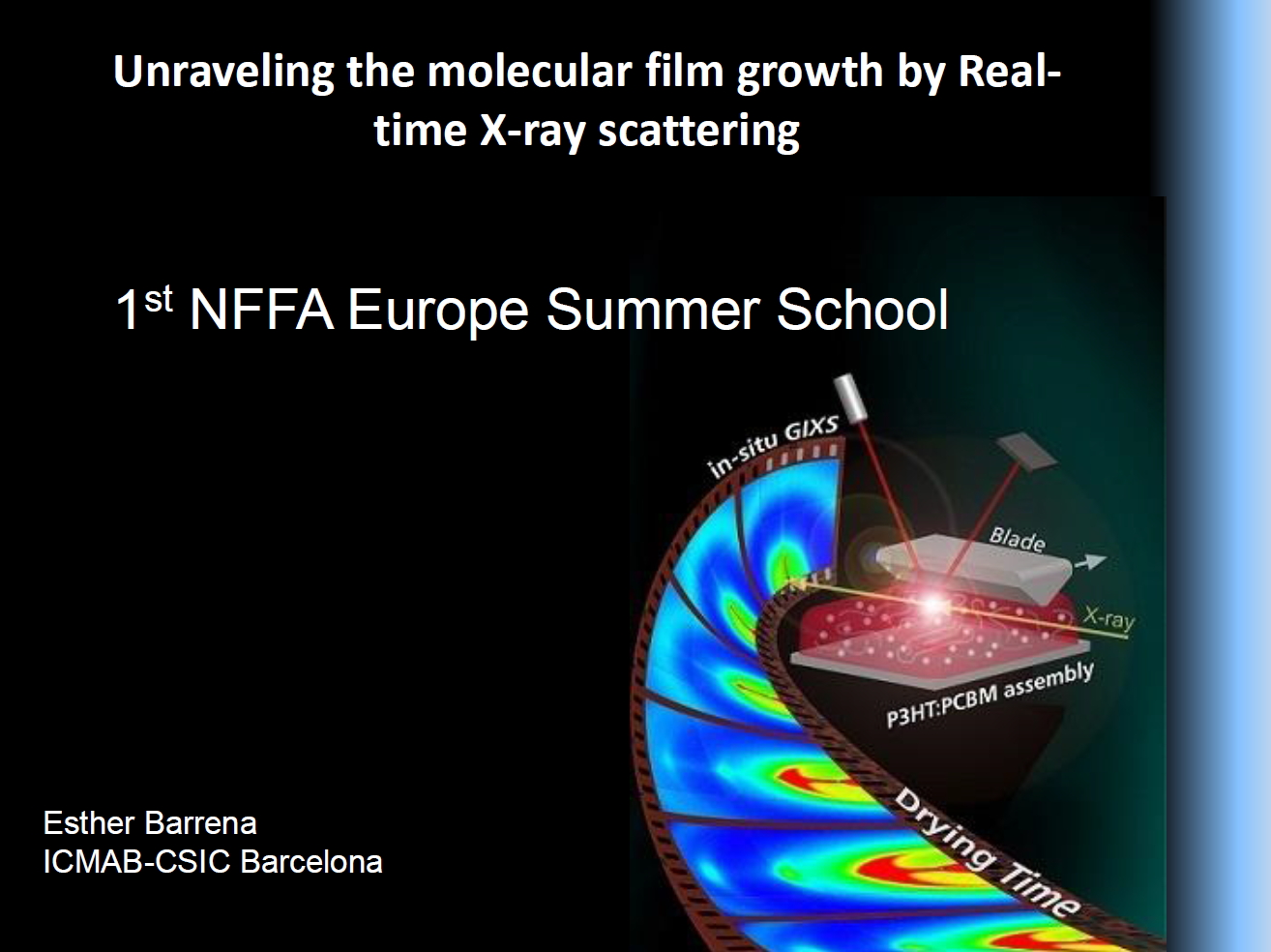 Unraveling the molecular film growth by Real-time X-ray scattering

1$^{st}$ NFFA Europe Summer School

in-situ GIXS

Blade

X-ray

P3HT:PCBM assembly

Drying Time

Esther Barrena
ICMAB-CSIC Barcelona